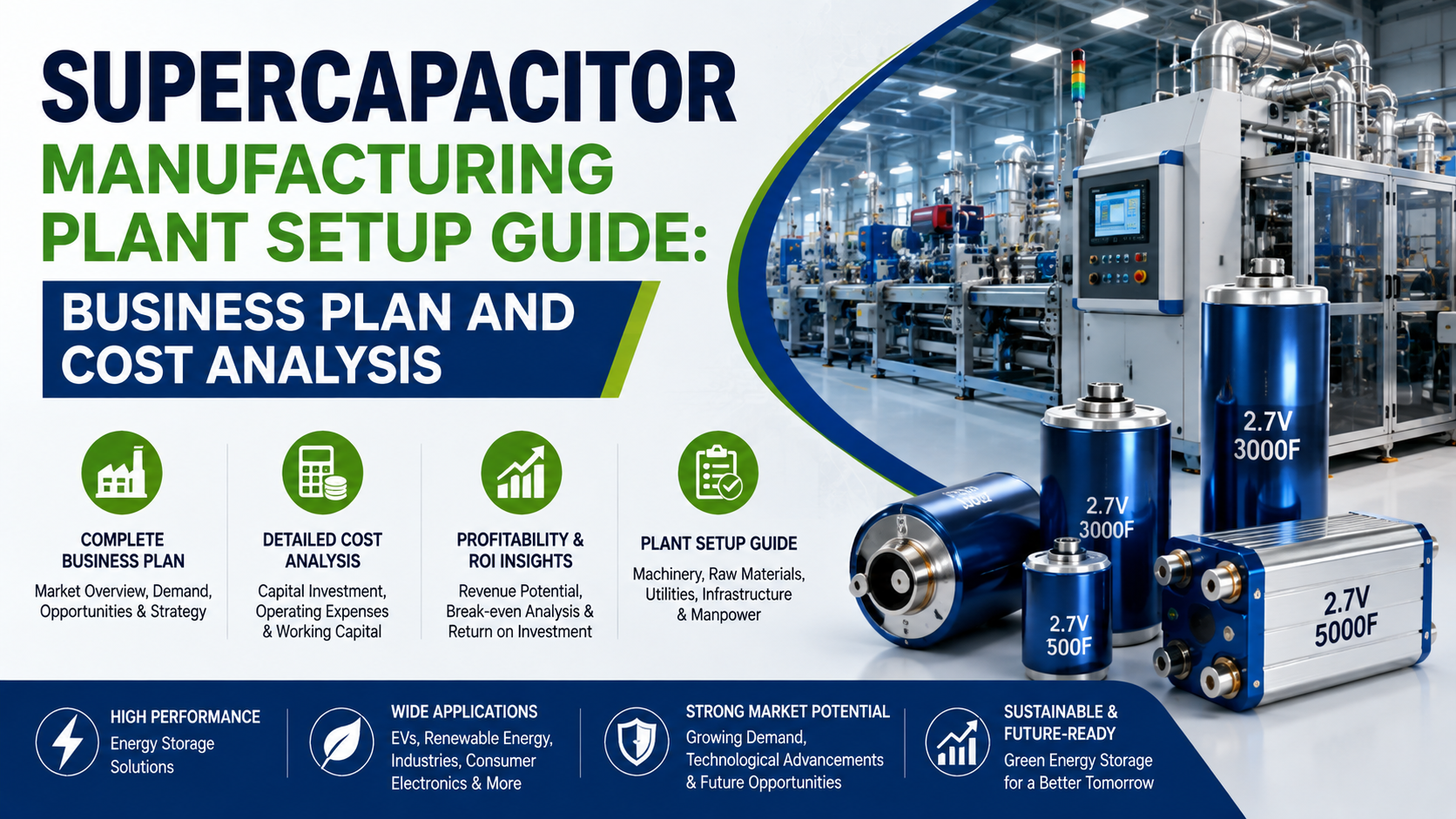 SUPERCAPACITOR
MANUFACTURING PLANT SETUP GUIDE:
BUSINESS PLAN AND COST ANALYSIS

COMPLETE BUSINESS PLAN
Market Overview, Demand, Opportunities & Strategy

DETAILED COST ANALYSIS
Capital Investment, Operating Expenses & Working Capital

PROFITABILITY & ROI INSIGHTS
Revenue Potential, Break-even Analysis & Return on Investment

PLANT SETUP GUIDE
Machinery, Raw Materials, Utilities, Infrastructure & Manpower

2.7V 3000F

2.7V 3000F

2.7V 500F

2.7V 5000F

HIGH PERFORMANCE
Energy Storage Solutions

WIDE APPLICATIONS
EVs, Renewable Energy, Industries, Consumer Electronics & More

STRONG MARKET POTENTIAL
Growing Demand, Technological Advancements & Future Opportunities

SUSTAINABLE & FUTURE-READY
Green Energy Storage for a Better Tomorrow